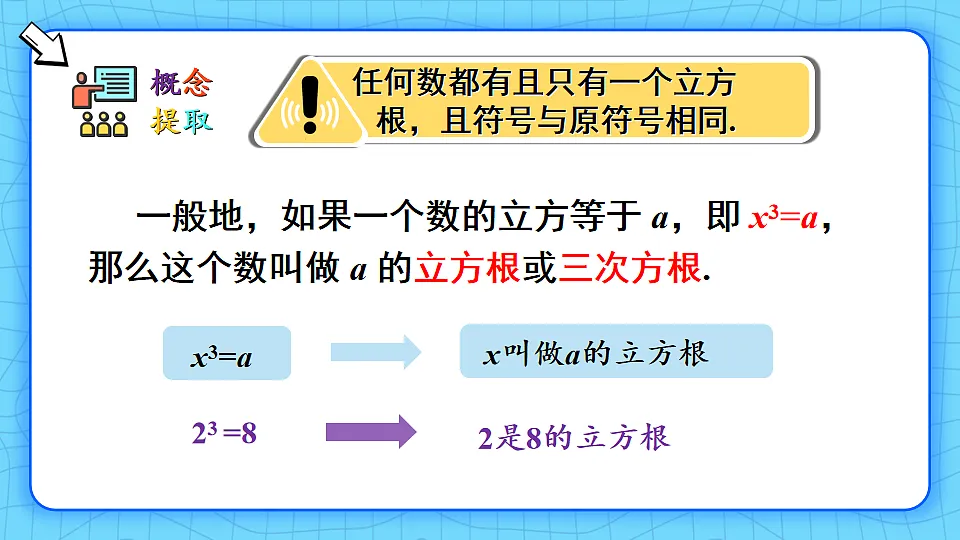 概念提取

任何数都有且只有一个立方根，且符号与原符号相同.

一般地，如果一个数的立方等于 $a$，即 $x^3=a$，那么这个数叫做 $a$ 的立方根或三次方根.

$x^3=a$

$x$叫做$a$的立方根

$2^3=8$

2是8的立方根